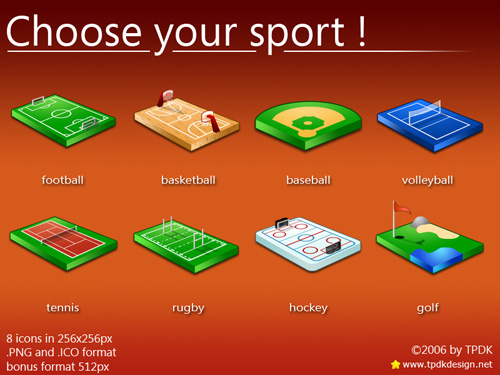 Choose your sport !

football

basketball

baseball

volleyball

tennis

rugby

hockey

golf

8 icons in 256x256px
.PNG and .ICO format
bonus format 512px

©2006 by TPDK
www.tpdkdesign.net